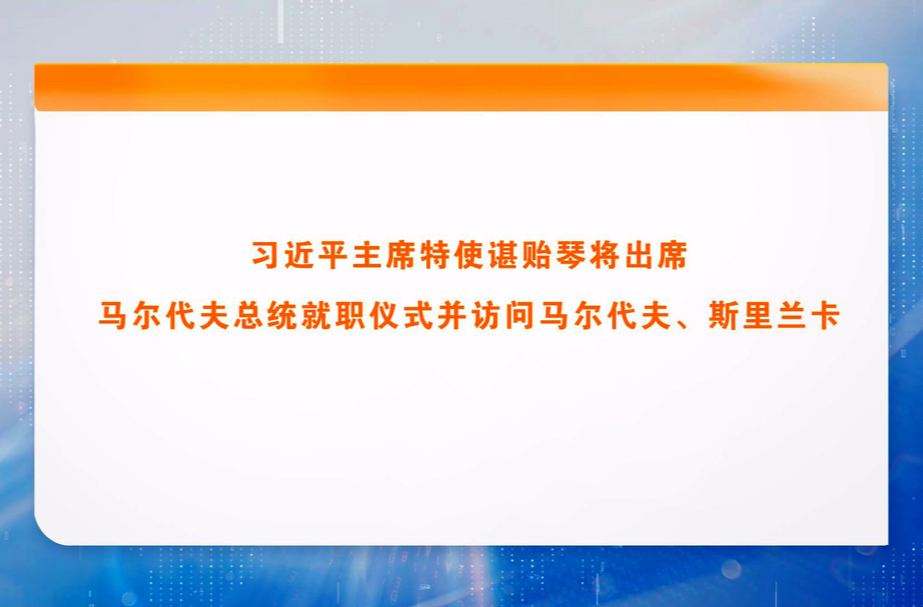 习近平主席特使谌贻琴将出席
马尔代夫总统就职仪式并访问马尔代夫、斯里兰卡